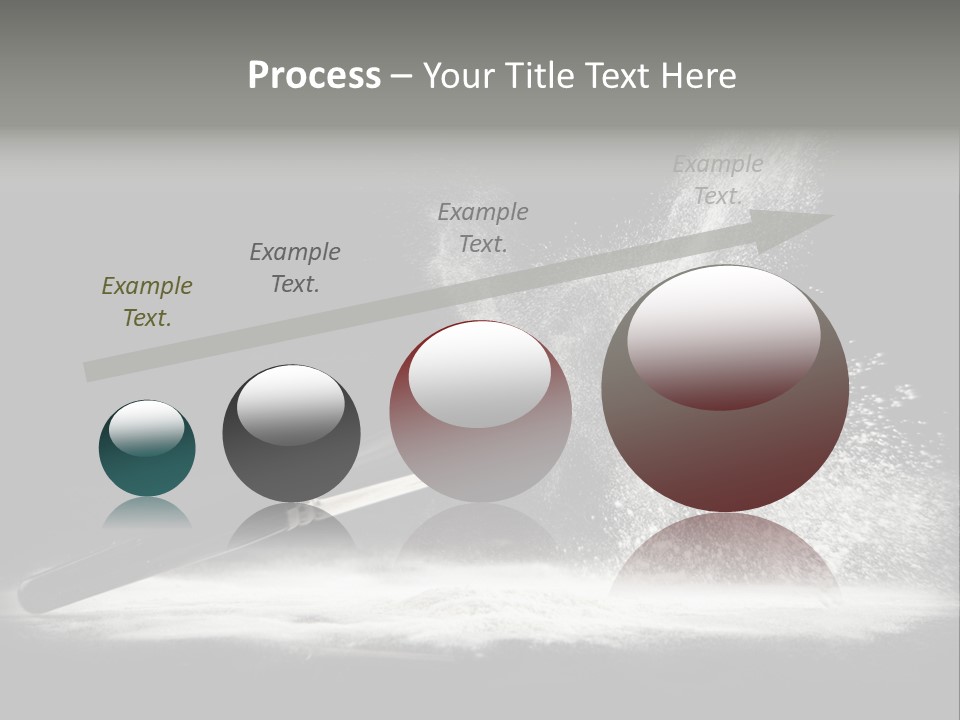 Process – Your Title Text Here

Example Text.

Example Text.

Example Text.

Example Text.